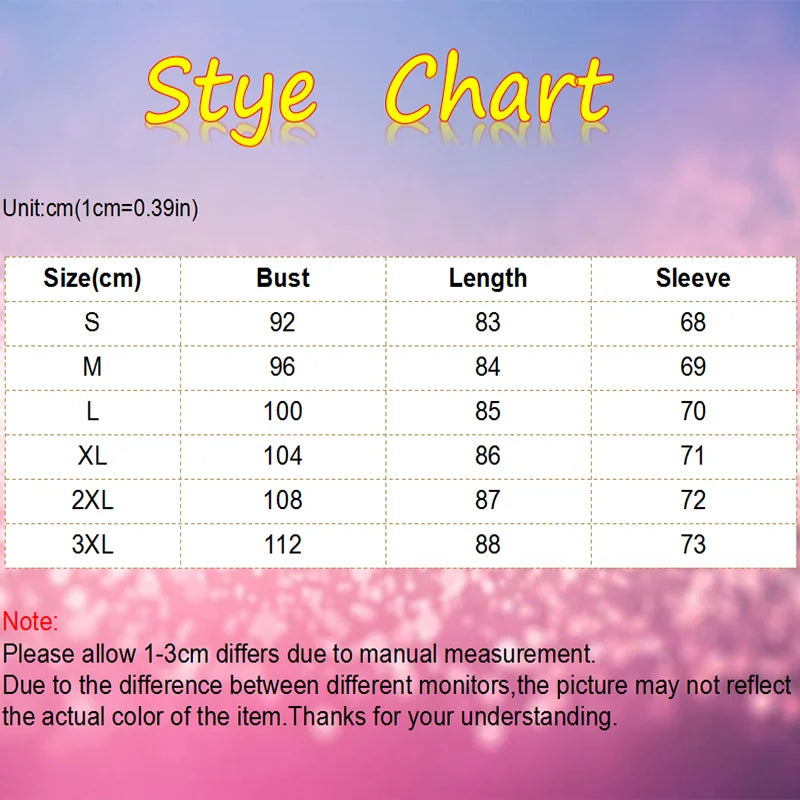 Stye Chart

Unit:cm(1cm=0.39in)

| Size(cm) | Bust | Length | Sleeve |
|---|---|---|---|
| S | 92 | 83 | 68 |
| M | 96 | 84 | 69 |
| L | 100 | 85 | 70 |
| XL | 104 | 86 | 71 |
| 2XL | 108 | 87 | 72 |
| 3XL | 112 | 88 | 73 |

Note:
Please allow 1-3cm differs due to manual measurement.
Due to the difference between different monitors,the picture may not reflect the actual color of the item.Thanks for your understanding.